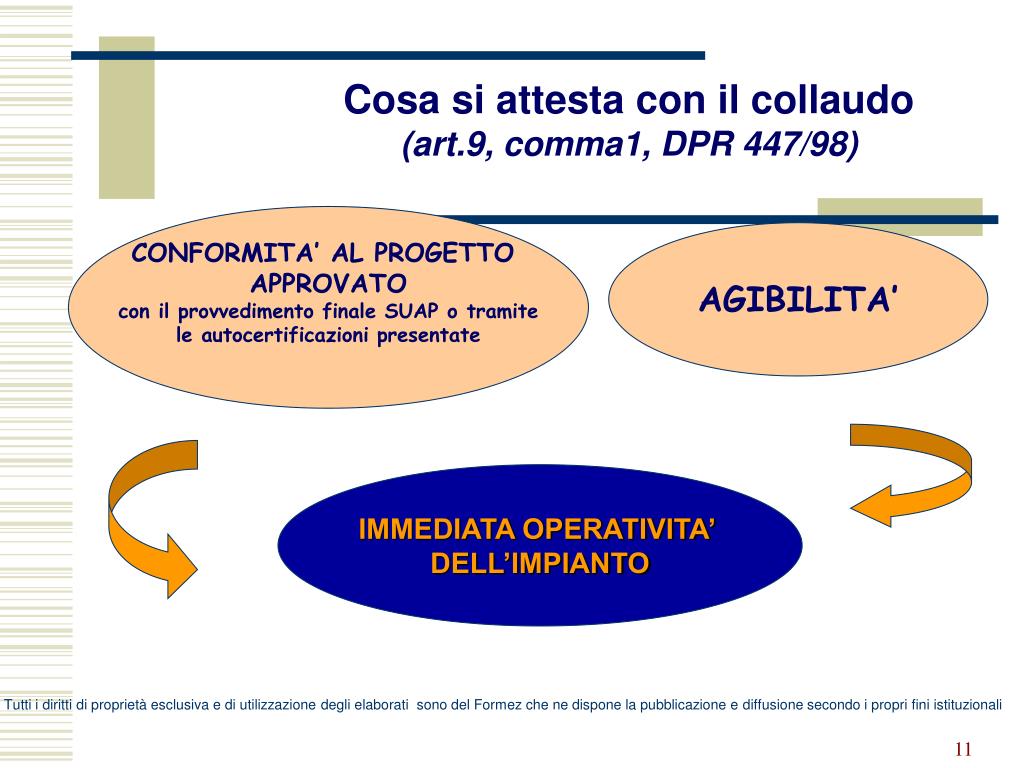 Cosa si attesta con il collaudo
(art.9, comma1, DPR 447/98)

CONFORMITA' AL PROGETTO APPROVATO
con il provvedimento finale SUAP o tramite le autocertificazioni presentate

AGIBILITA'

IMMEDIATA OPERATIVITA' DELL'IMPIANTO

Tutti i diritti di proprietà esclusiva e di utilizzazione degli elaborati sono del Formez che ne dispone la pubblicazione e diffusione secondo i propri fini istituzionali

11